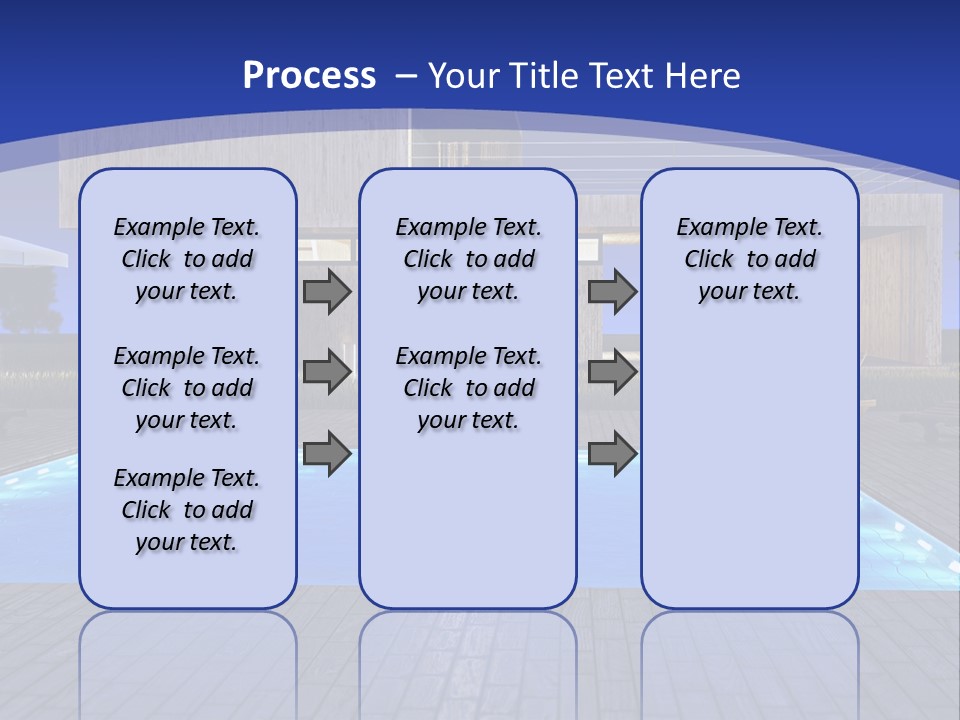 Process – Your Title Text Here

Example Text. Click to add your text.

Example Text. Click to add your text.

Example Text. Click to add your text.

Example Text. Click to add your text.

Example Text. Click to add your text.

Example Text. Click to add your text.